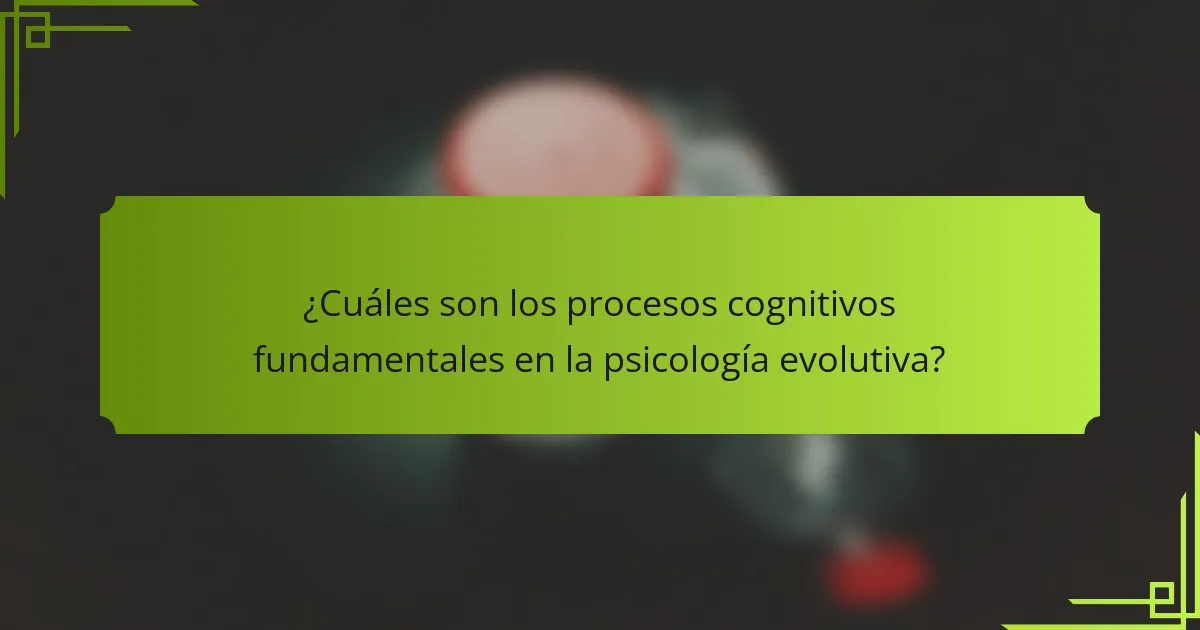 ¿Cuáles son los procesos cognitivos fundamentales en la psicología evolutiva?